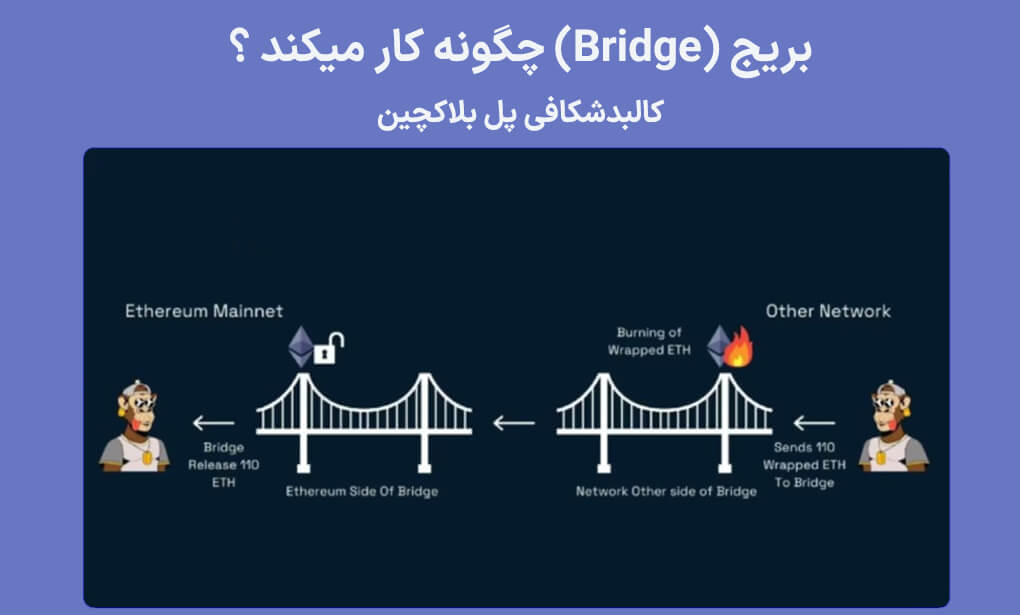 بریج (Bridge) چگونه کار میکند ؟

کالبدشکافی پل بلاکچین

Ethereum Mainnet

Other Network

Burning of Wrapped ETH

Bridge Release 110 ETH

Ethereum Side Of Bridge

Network Other side of Bridge

Sends 110 Wrapped ETH To Bridge